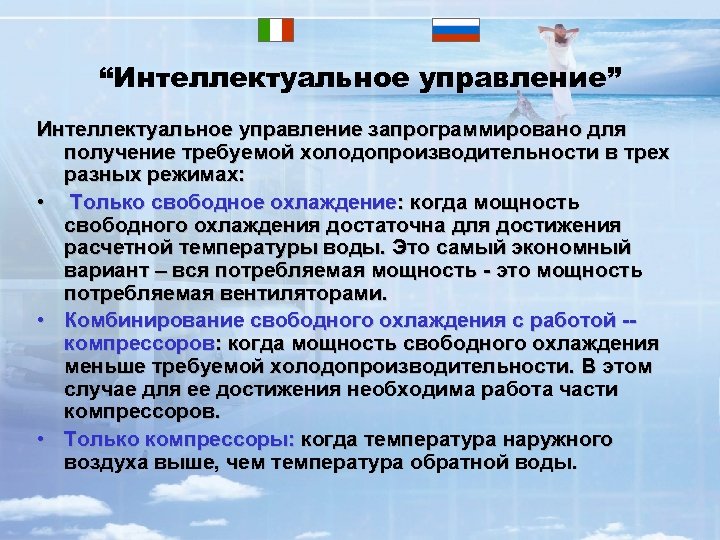 “Интеллектуальное управление”

Интеллектуальное управление запрограммировано для получение требуемой холодопроизводительности в трех разных режимах:

• Только свободное охлаждение: когда мощность свободного охлаждения достаточна для достижения расчетной температуры воды. Это самый экономный вариант – вся потребляемая мощность - это мощность потребляемая вентиляторами.

• Комбинирование свободного охлаждения с работой -- компрессоров: когда мощность свободного охлаждения меньше требуемой холодопроизводительности. В этом случае для ее достижения необходима работа части компрессоров.

• Только компрессоры: когда температура наружного воздуха выше, чем температура обратной воды.